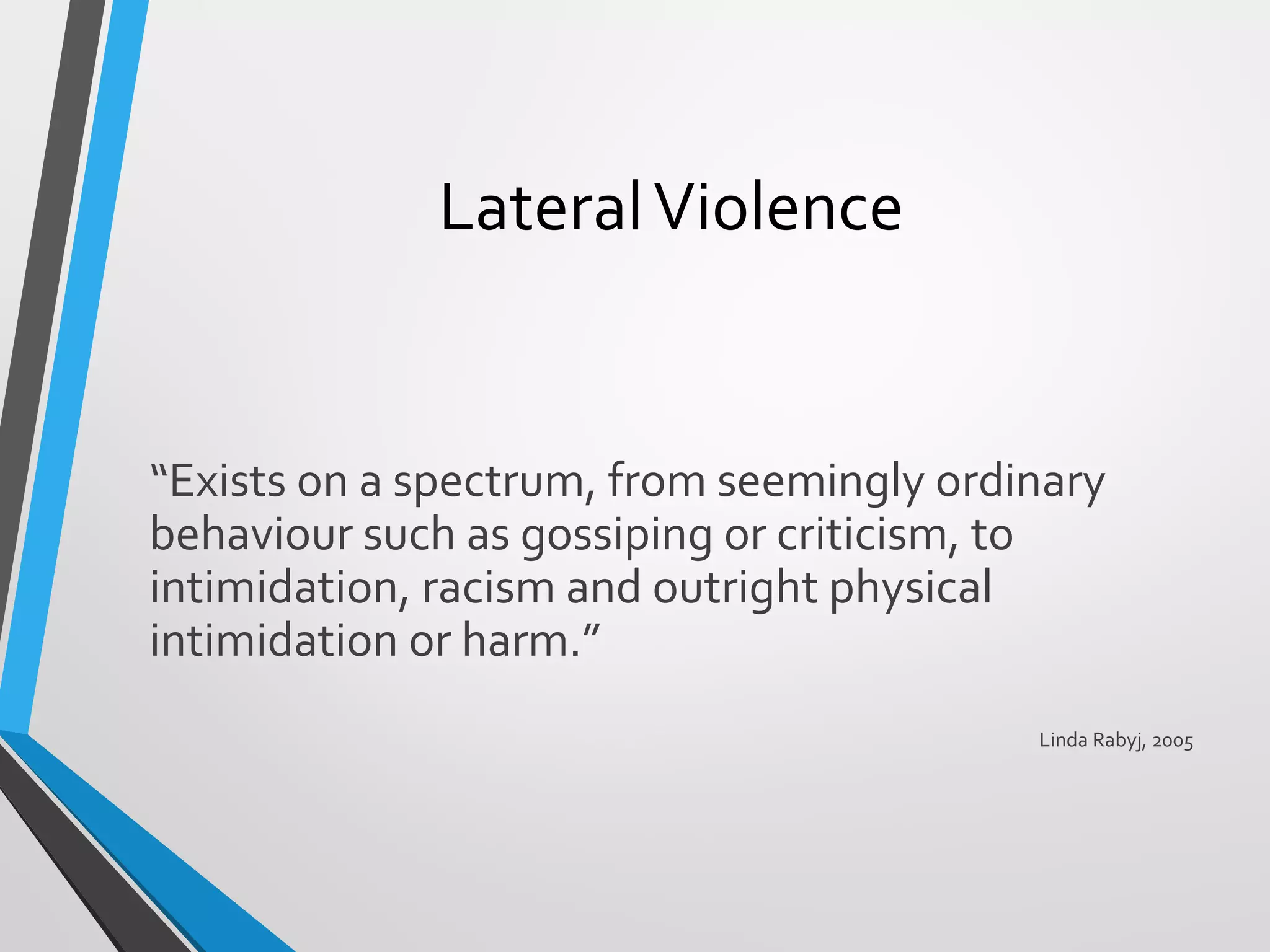 Lateral Violence

“Exists on a spectrum, from seemingly ordinary behaviour such as gossiping or criticism, to intimidation, racism and outright physical intimidation or harm.”

Linda Rabyj, 2005